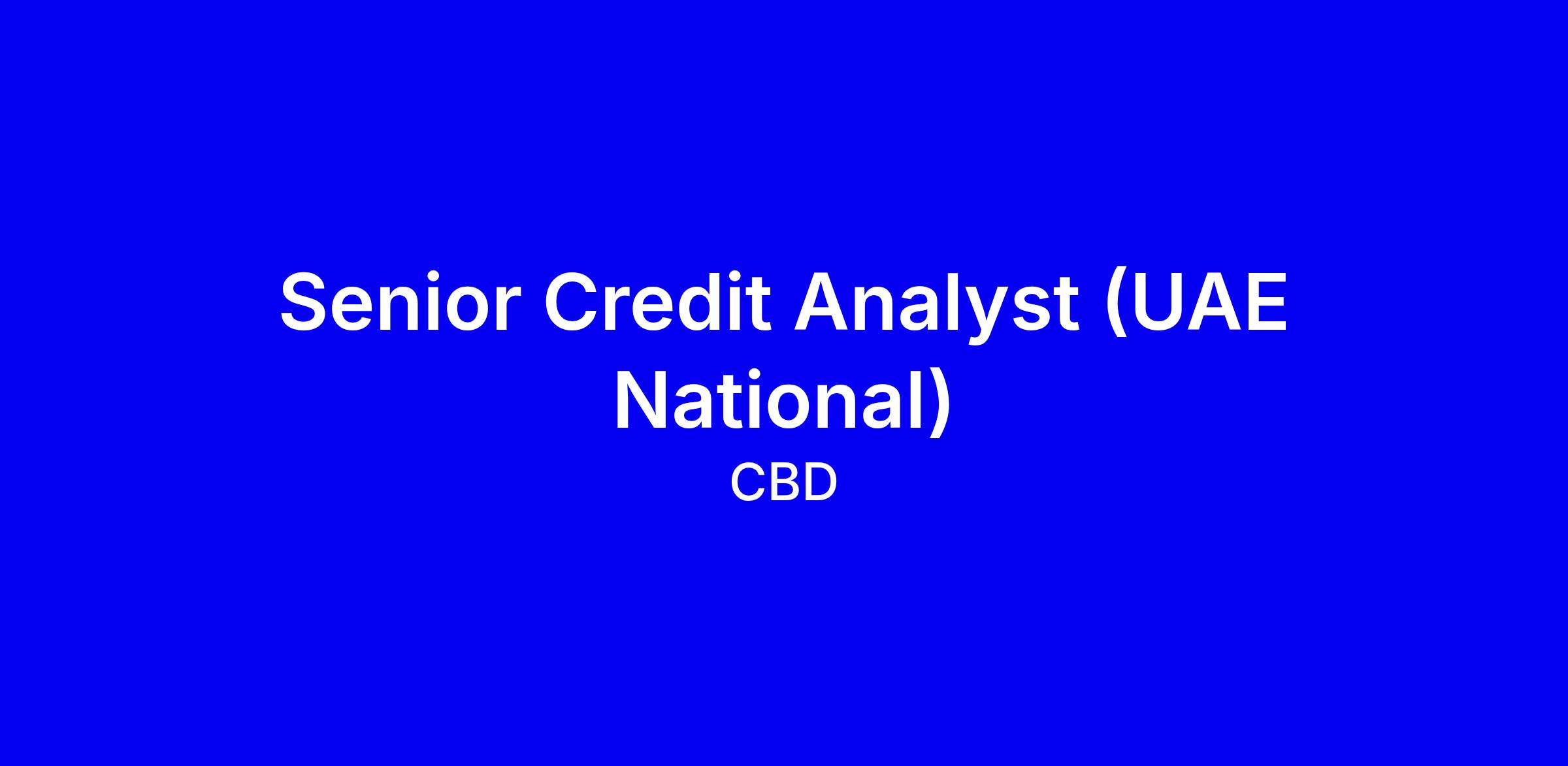 Senior Credit Analyst (UAE National)

CBD